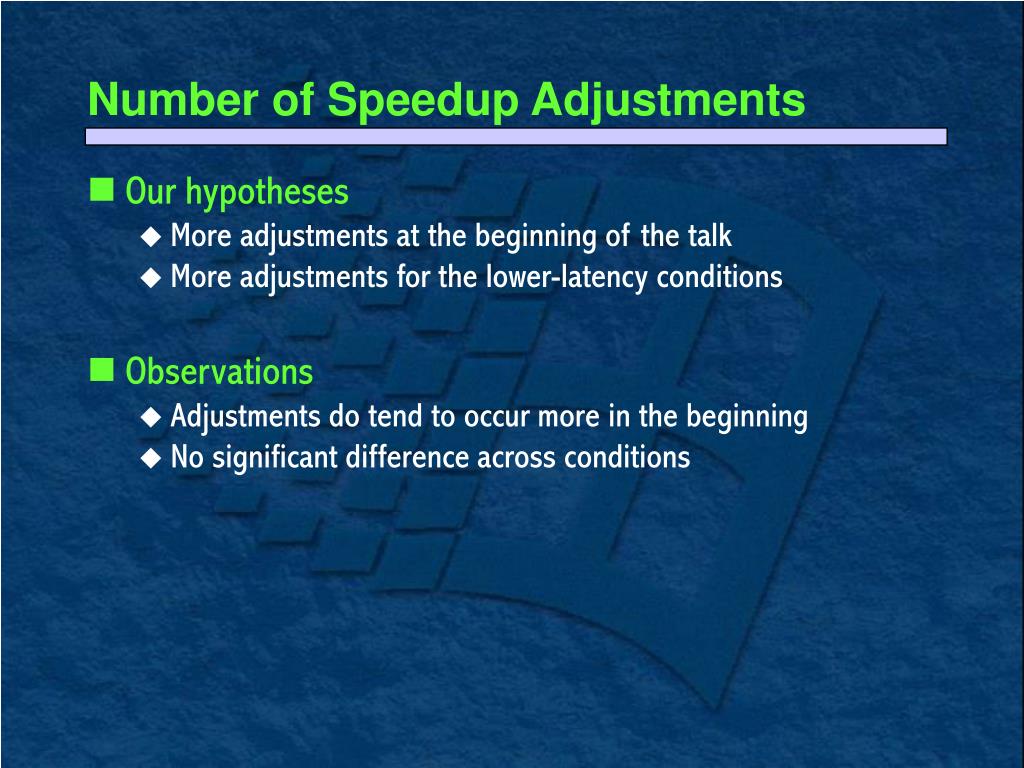 Number of Speedup Adjustments

Our hypotheses
More adjustments at the beginning of the talk
More adjustments for the lower-latency conditions

Observations
Adjustments do tend to occur more in the beginning
No significant difference across conditions